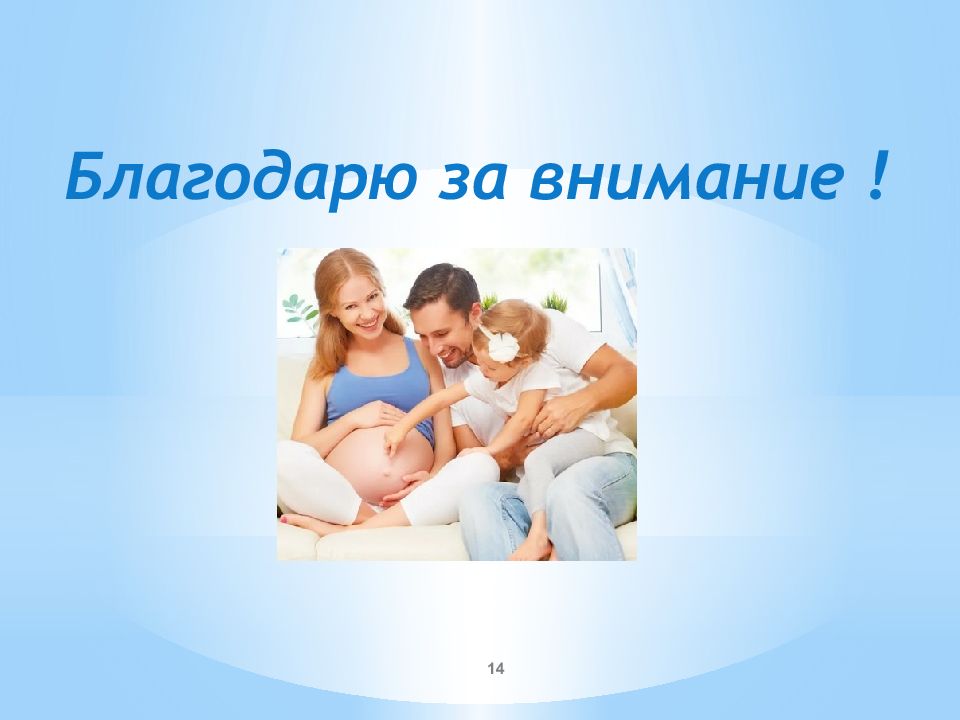 Благодарю за внимание !

14